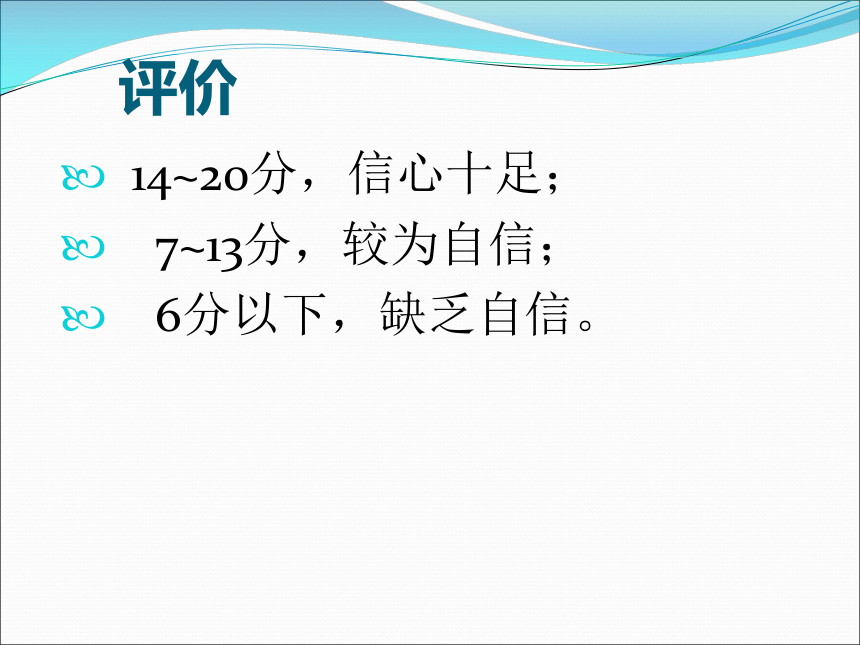 评价

14~20分，信心十足；

7~13分，较为自信；

6分以下，缺乏自信。